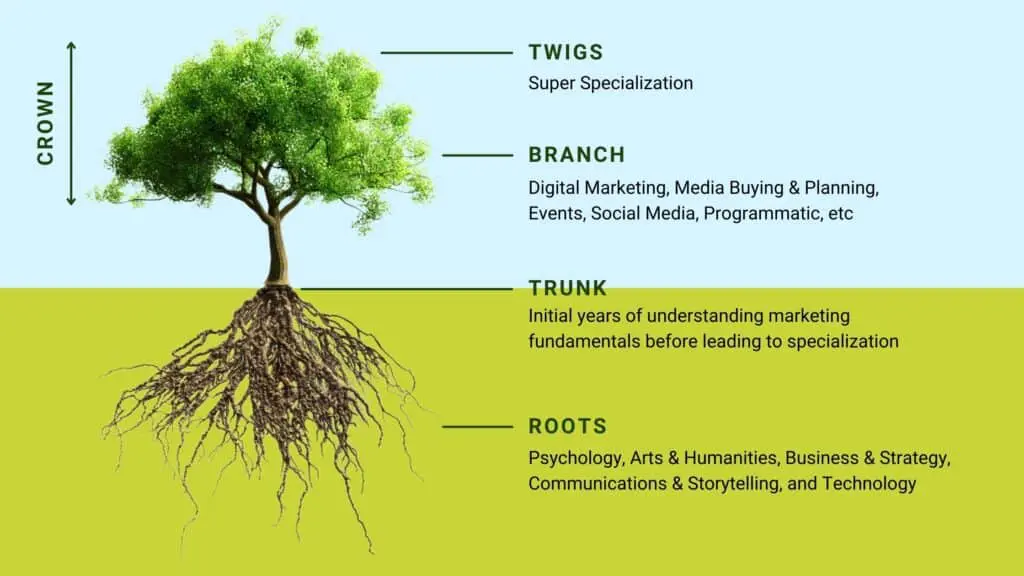 CROWN

TWIGS
Super Specialization

BRANCH
Digital Marketing, Media Buying & Planning, Events, Social Media, Programmatic, etc

TRUNK
Initial years of understanding marketing fundamentals before leading to specialization

ROOTS
Psychology, Arts & Humanities, Business & Strategy, Communications & Storytelling, and Technology